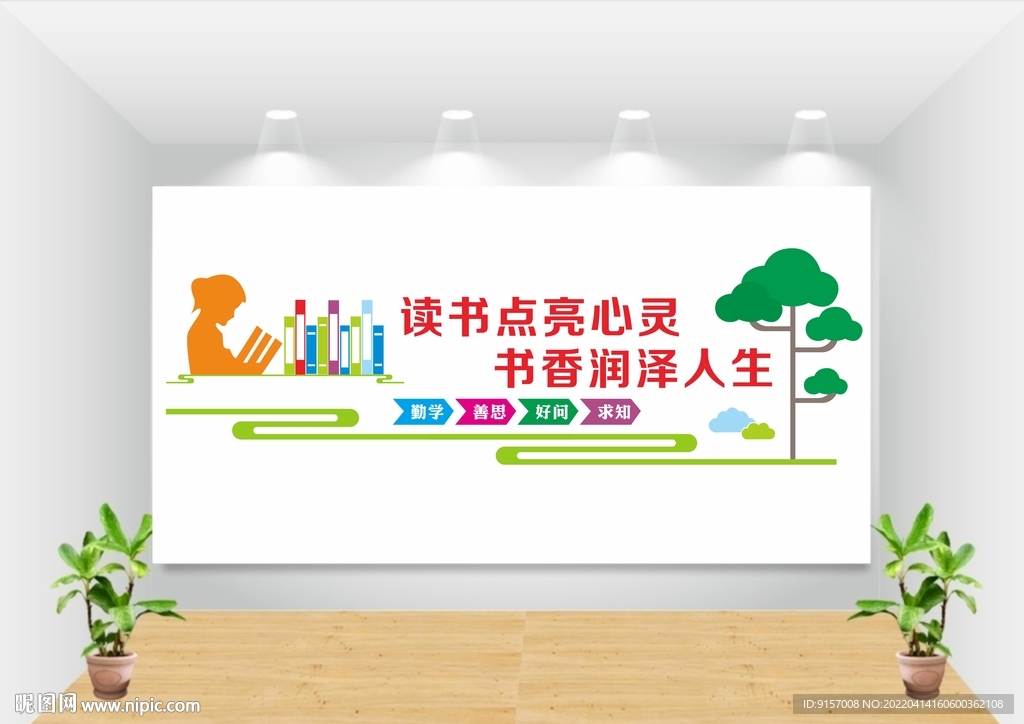 读书点亮心灵
书香润泽人生

勤学 善思 好问 求知

昵图网 www.nipic.com

ID:9157008 NO:20220414160600362108